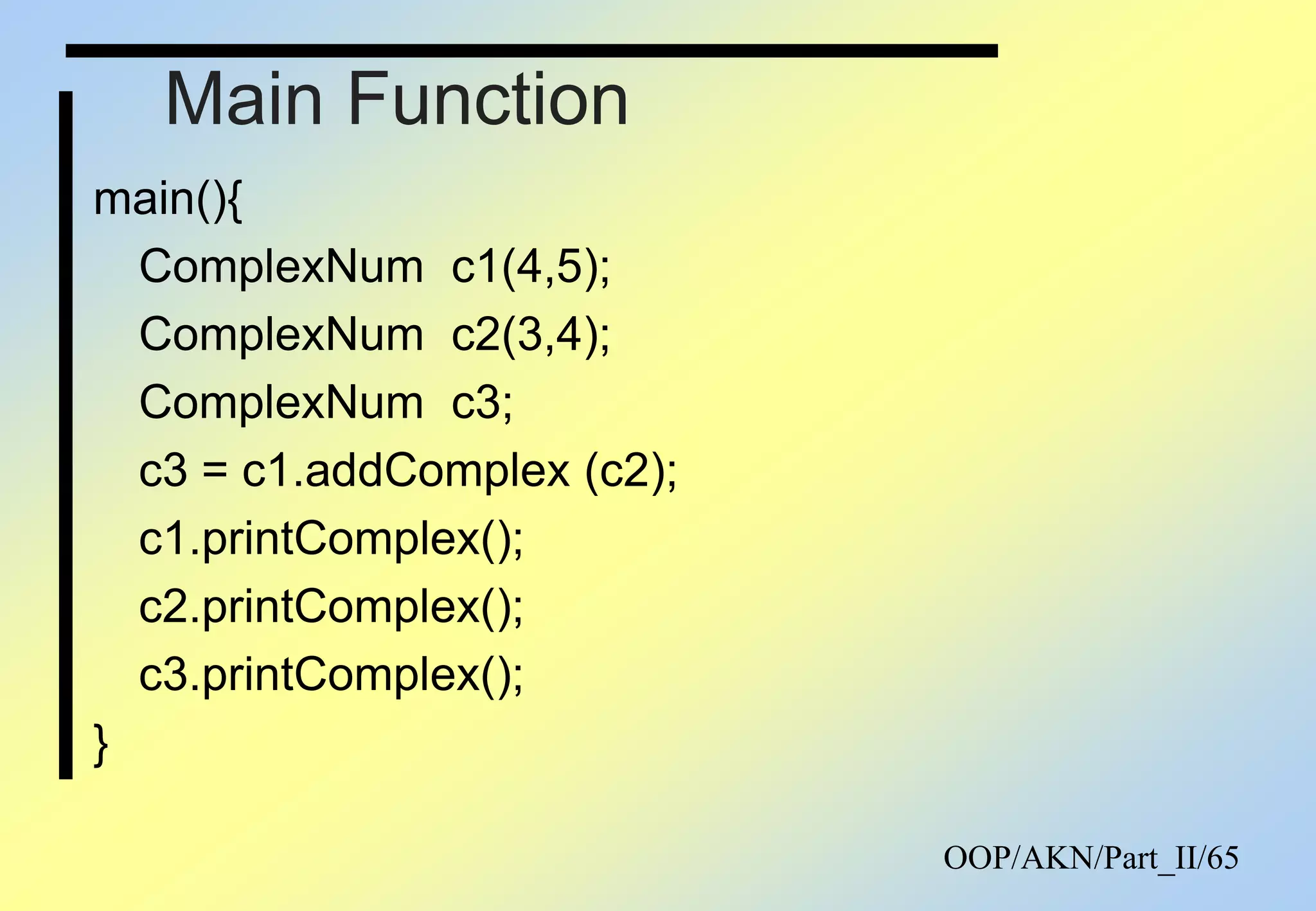 Main Function

main(){
ComplexNum c1(4,5);
ComplexNum c2(3,4);
ComplexNum c3;
c3 = c1.addComplex (c2);
c1.printComplex();
c2.printComplex();
c3.printComplex();
}

OOP/AKN/Part_II/65